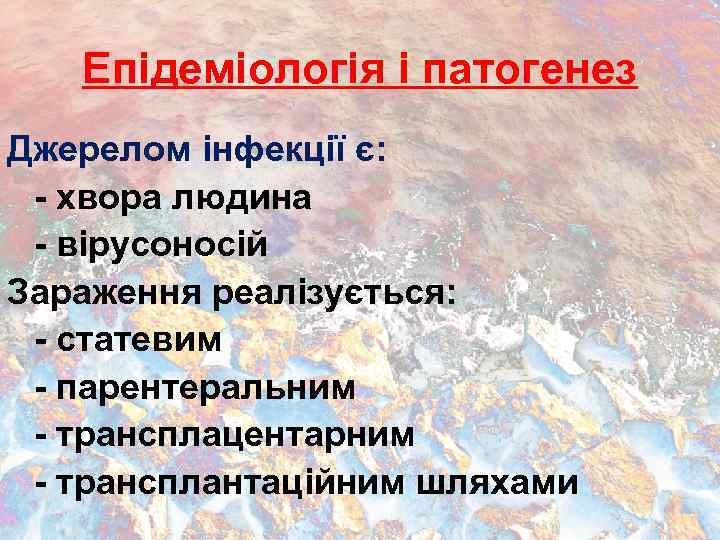 Епідеміологія і патогенез

Джерелом інфекції є:
- хвора людина
- вірусоносій
Зараження реалізується:
- статевим
- парентеральним
- трансплацентарним
- трансплантаційним шляхами